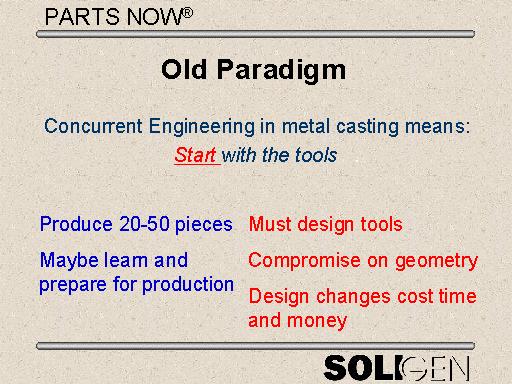 PARTS NOW®

Old Paradigm

Concurrent Engineering in metal casting means:
Start with the tools

Produce 20-50 pieces

Maybe learn and prepare for production

Must design tools

Compromise on geometry

Design changes cost time and money

SOLIGEN